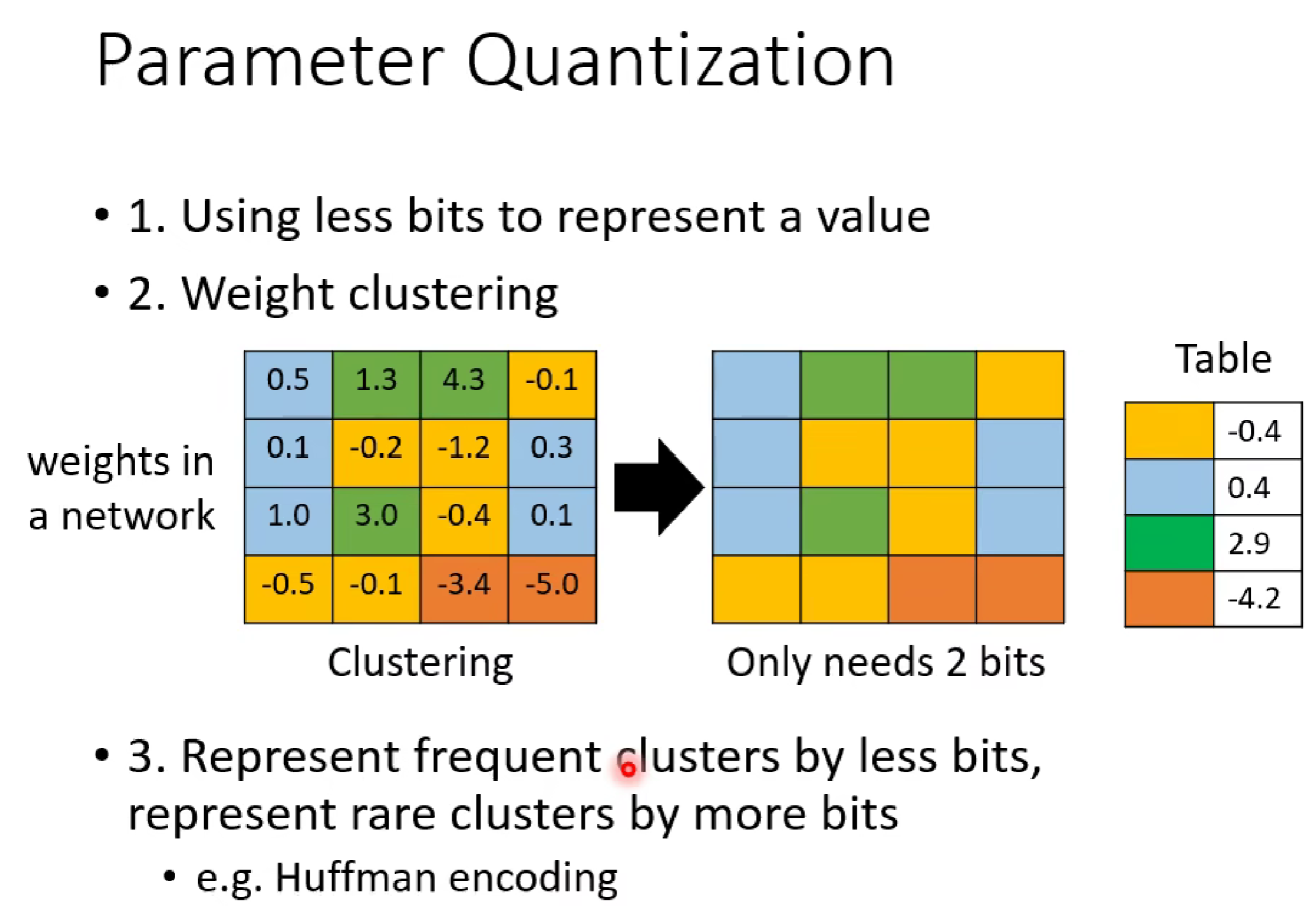 Parameter Quantization

• 1. Using less bits to represent a value

• 2. Weight clustering

weights in a network

| 0.5 | 1.3 | 4.3 | -0.1 |
|---|---|---|---|
| 0.1 | -0.2 | -1.2 | 0.3 |
| 1.0 | 3.0 | -0.4 | 0.1 |
| -0.5 | -0.1 | -3.4 | -5.0 |

Clustering

Only needs 2 bits

Table

| | -0.4 |
|---|---|
| | 0.4 |
| | 2.9 |
| | -4.2 |

• 3. Represent frequent clusters by less bits, represent rare clusters by more bits

• e.g. Huffman encoding